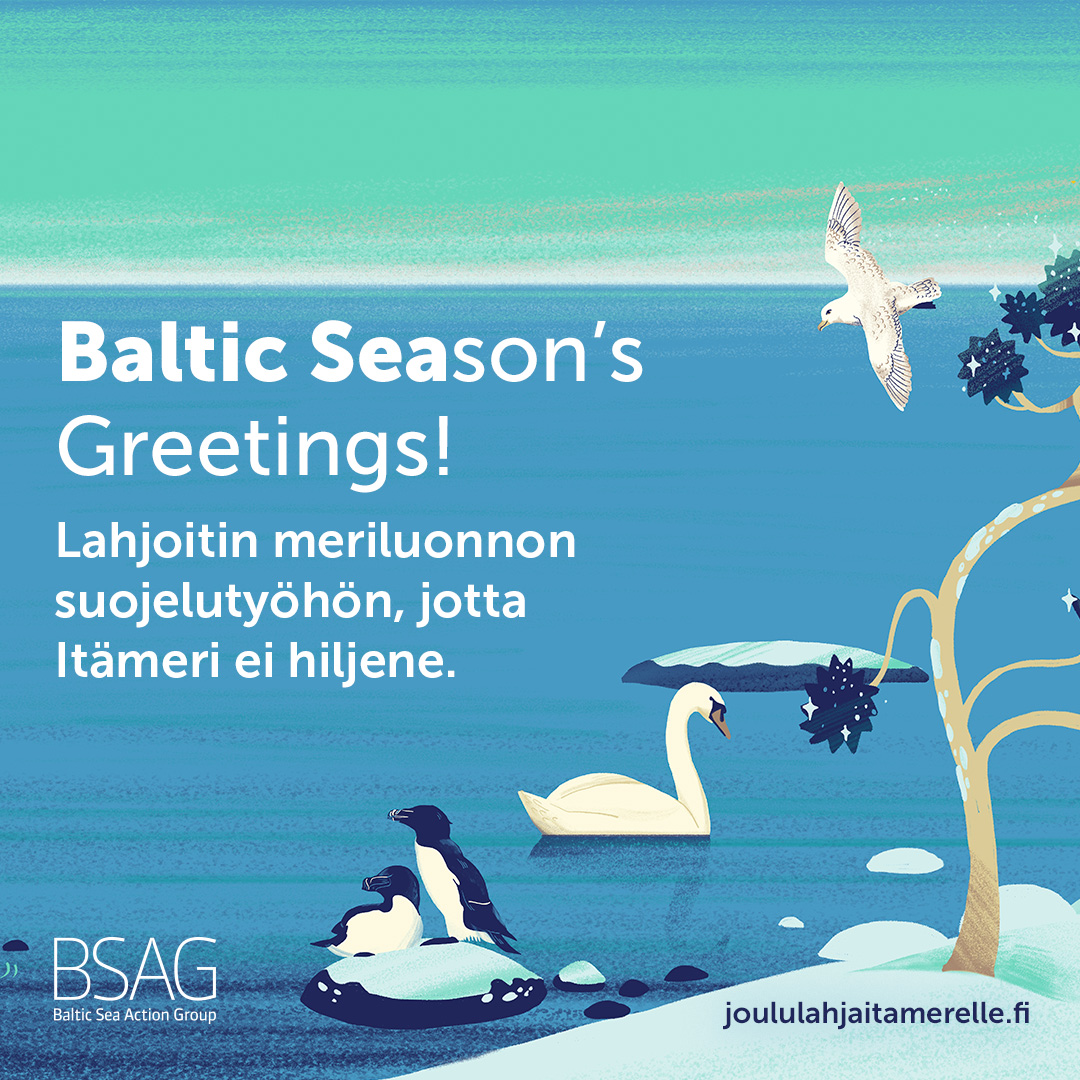 Baltic Season's Greetings!

Lahjoitin meriluonnon suojelutyöhön, jotta Itämeri ei hiljene.

BSAG
Baltic Sea Action Group

joululahjaitamerelle.fi